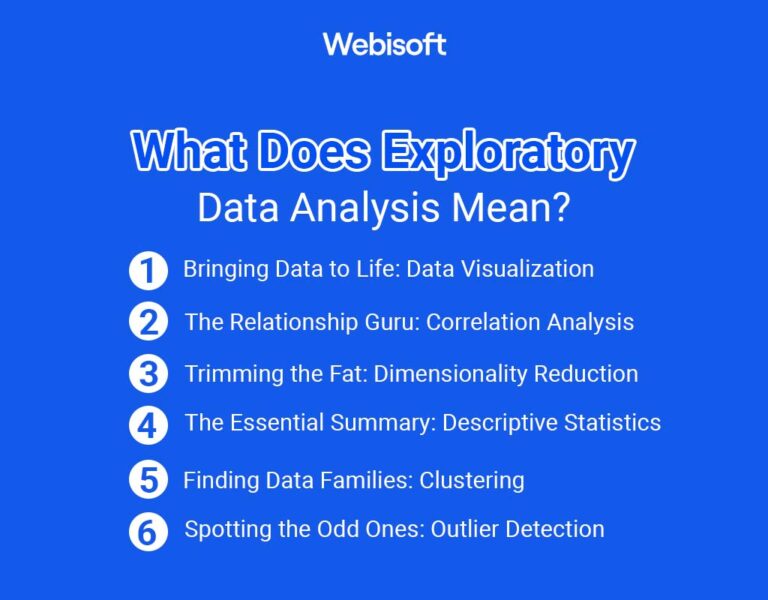 Webisoft

What Does Exploratory
Data Analysis Mean?

1 Bringing Data to Life: Data Visualization

2 The Relationship Guru: Correlation Analysis

3 Trimming the Fat: Dimensionality Reduction

4 The Essential Summary: Descriptive Statistics

5 Finding Data Families: Clustering

6 Spotting the Odd Ones: Outlier Detection